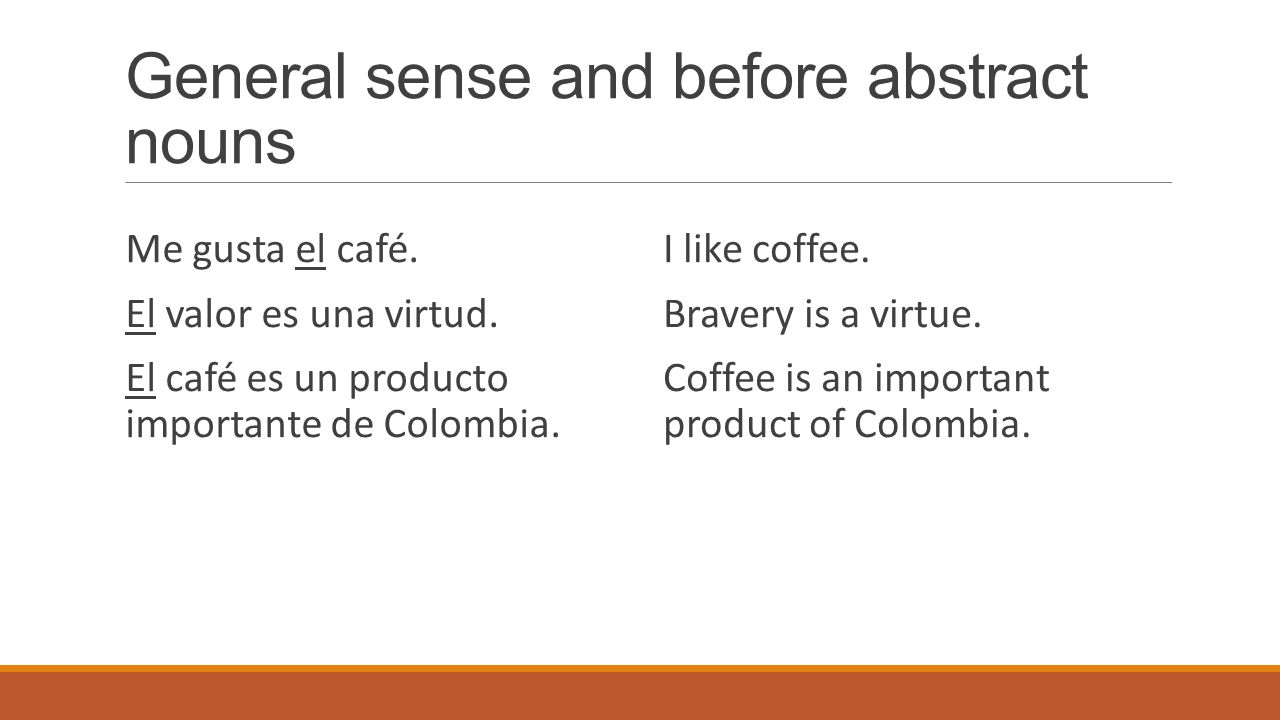 General sense and before abstract nouns

Me gusta el café.

El valor es una virtud.

El café es un producto importante de Colombia.

I like coffee.

Bravery is a virtue.

Coffee is an important product of Colombia.